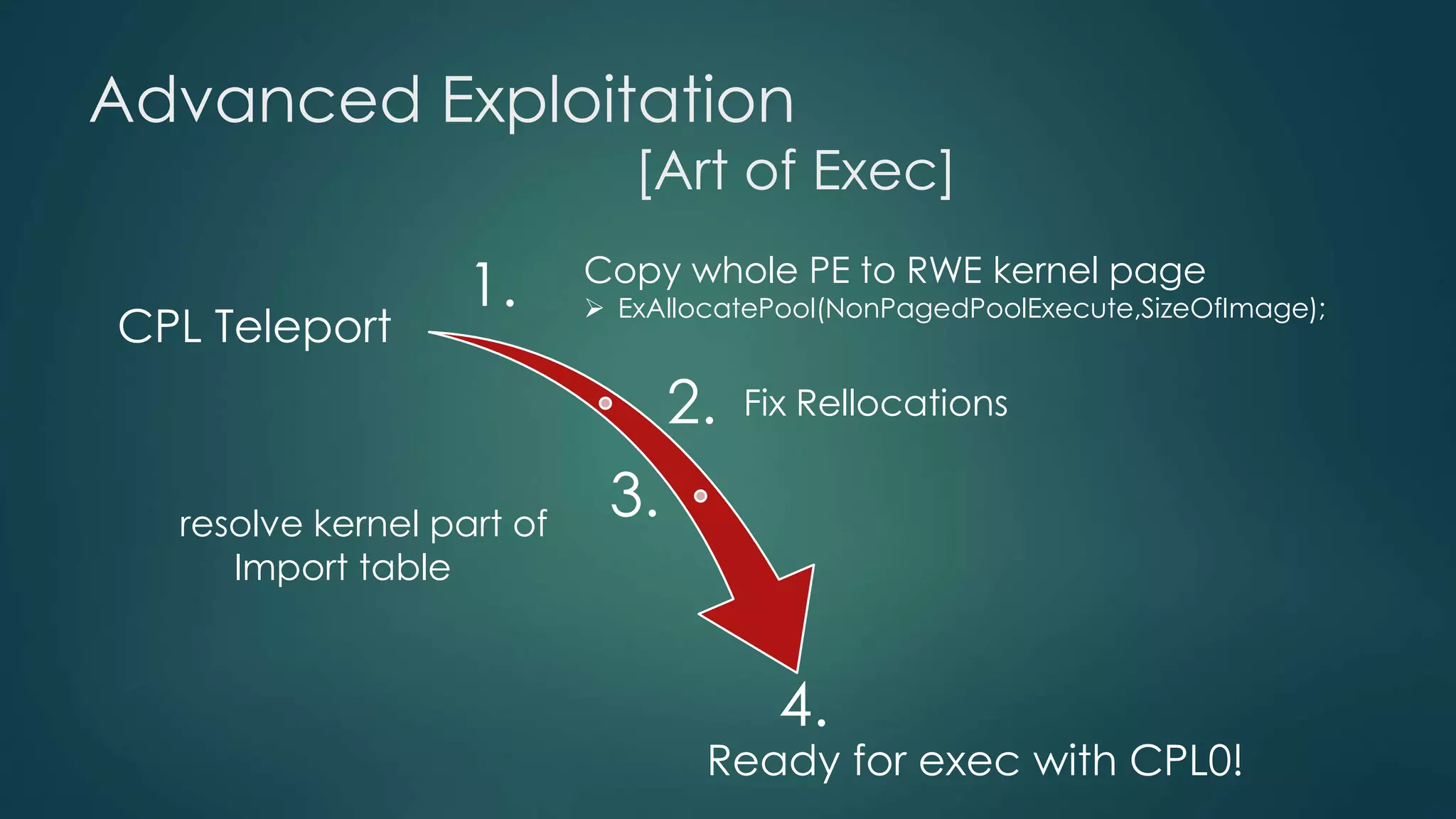 Advanced Exploitation

[Art of Exec]

CPL Teleport

1.

Copy whole PE to RWE kernel page

➢ ExAllocatePool(NonPagedPoolExecute,SizeOfImage);

2. Fix Rellocations

3.

resolve kernel part of Import table

4.

Ready for exec with CPL0!